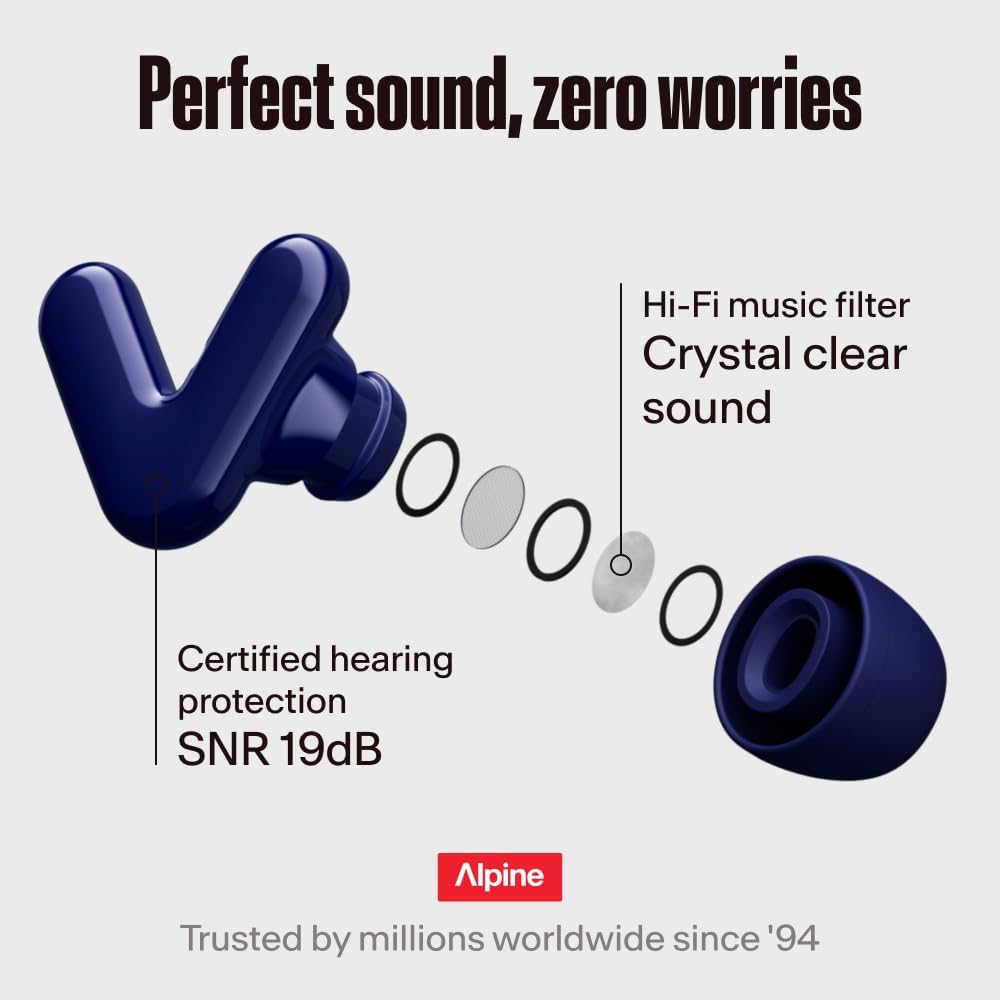 Perfect sound, zero worries

Hi-Fi music filter
Crystal clear sound

Certified hearing protection
SNR 19dB

Alpine

Trusted by millions worldwide since '94